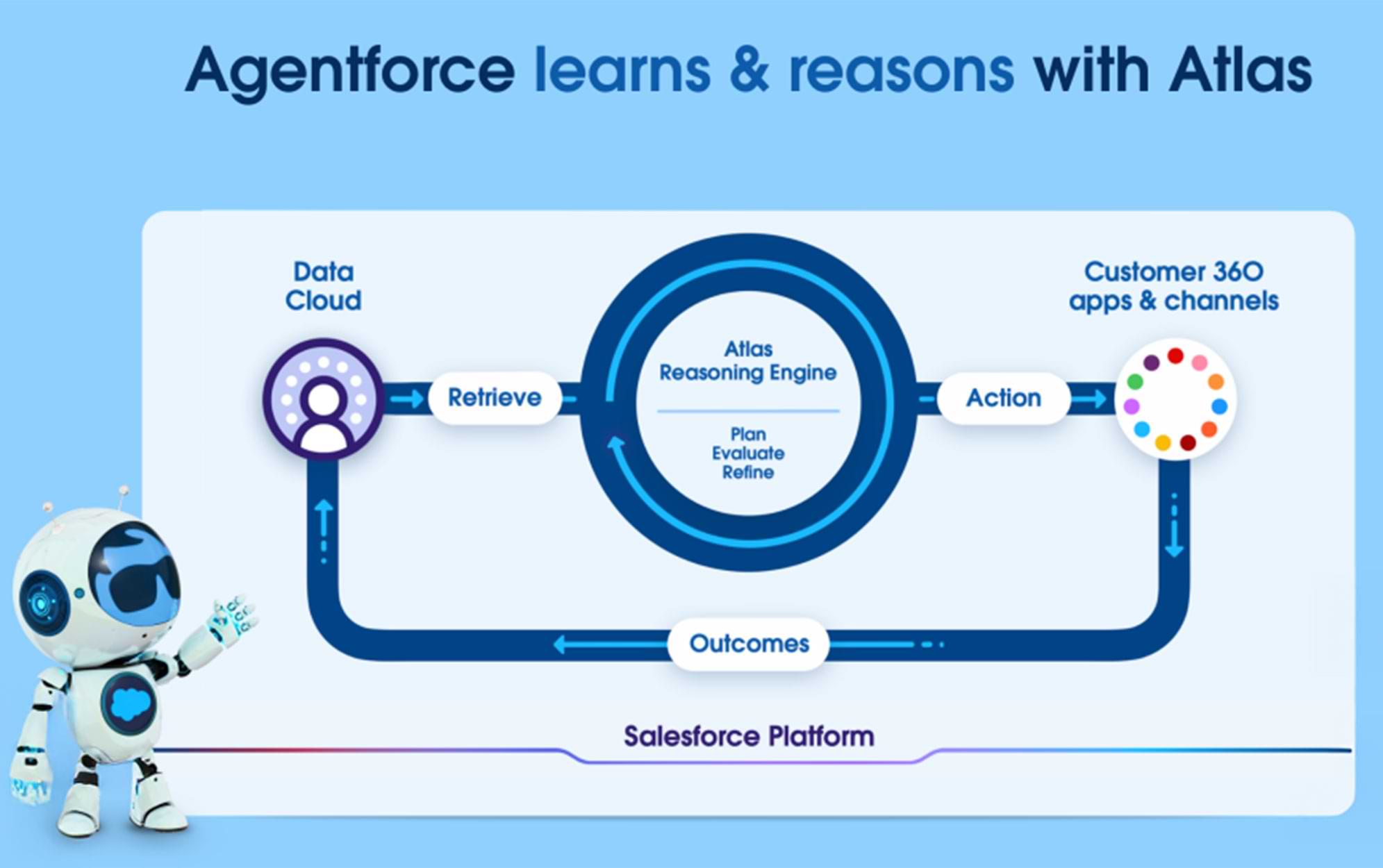 Agentforce learns & reasons with Atlas

Data Cloud

Retrieve

Atlas Reasoning Engine

Plan
Evaluate
Refine

Action

Customer 360 apps & channels

Outcomes

Salesforce Platform